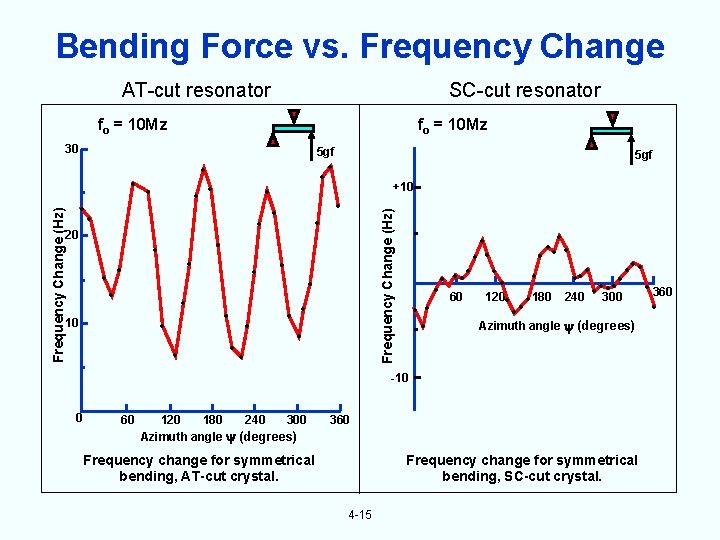 Bending Force vs. Frequency Change

AT-cut resonator

$f_o$ = 10Mz

5gf

30

20

10

0

Frequency Change (Hz)

60 120 180 240 300 360

Azimuth angle $\psi$ (degrees)

Frequency change for symmetrical bending, AT-cut crystal.

SC-cut resonator

$f_o$ = 10Mz

5gf

+10

-10

Frequency Change (Hz)

60 120 180 240 300 360

Azimuth angle $\psi$ (degrees)

Frequency change for symmetrical bending, SC-cut crystal.

4-15